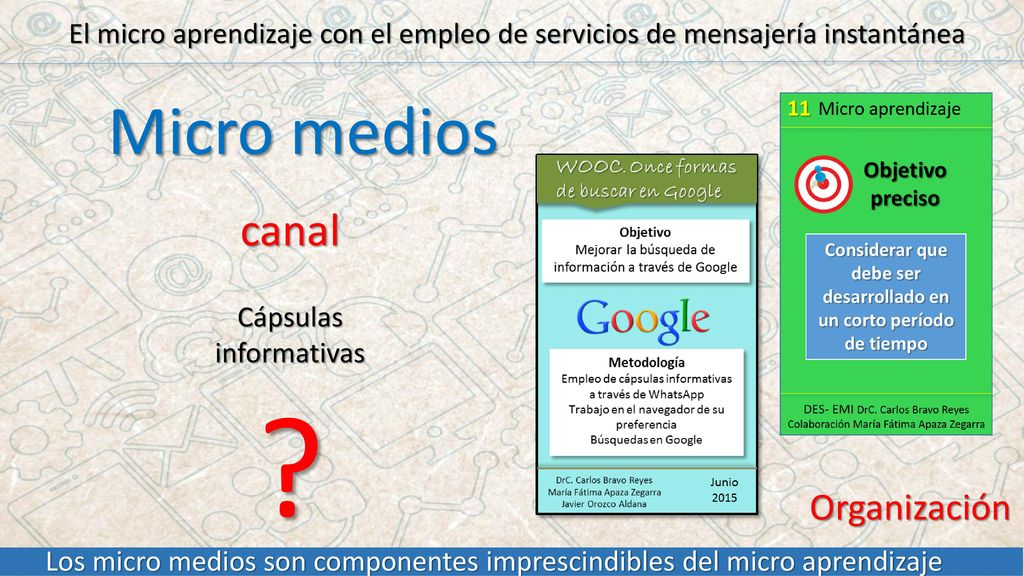 El micro aprendizaje con el empleo de servicios de mensajería instantánea

Micro medios

canal

Cápsulas informativas

?

WOOC. Once formas de buscar en Google

Objetivo
Mejorar la búsqueda de información a través de Google

Google

Metodología
Empleo de cápsulas informativas a través de WhatsApp
Trabajo en el navegador de su preferencia
Búsquedas en Google

DrC. Carlos Bravo Reyes
María Fátima Apaza Zegarra
Javier Orozco Aldana

Junio 2015

11 Micro aprendizaje

Objetivo preciso

Considerar que debe ser desarrollado en un corto período de tiempo

DES- EMI DrC. Carlos Bravo Reyes
Colaboración María Fátima Apaza Zegarra

Organización

Los micro medios son componentes imprescindibles del micro aprendizaje